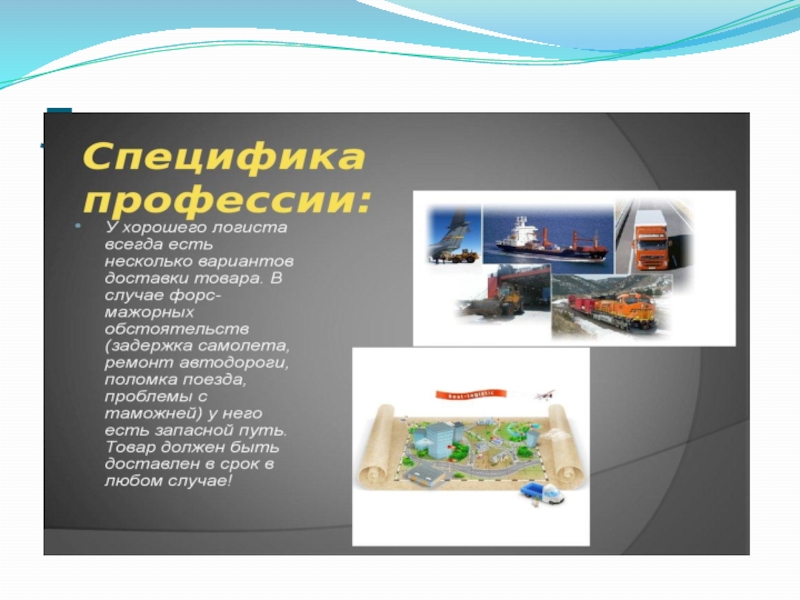 Специфика профессии:

У хорошего логиста всегда есть несколько вариантов доставки товара. В случае форс-мажорных обстоятельств (задержка самолета, ремонт автодороги, поломка поезда, проблемы с таможней) у него есть запасной путь. Товар должен быть доставлен в срок в любом случае!

best-logistic